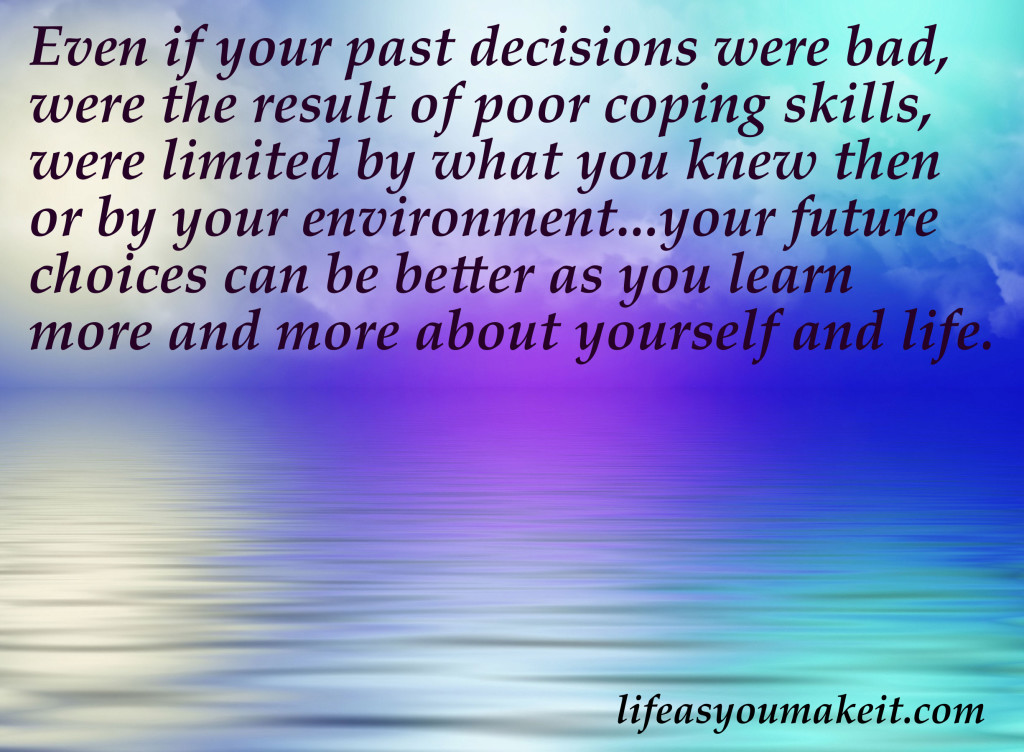 Even if your past decisions were bad, were the result of poor coping skills, were limited by what you knew then or by your environment...your future choices can be better as you learn more and more about yourself and life.

lifeasyoumakeit.com